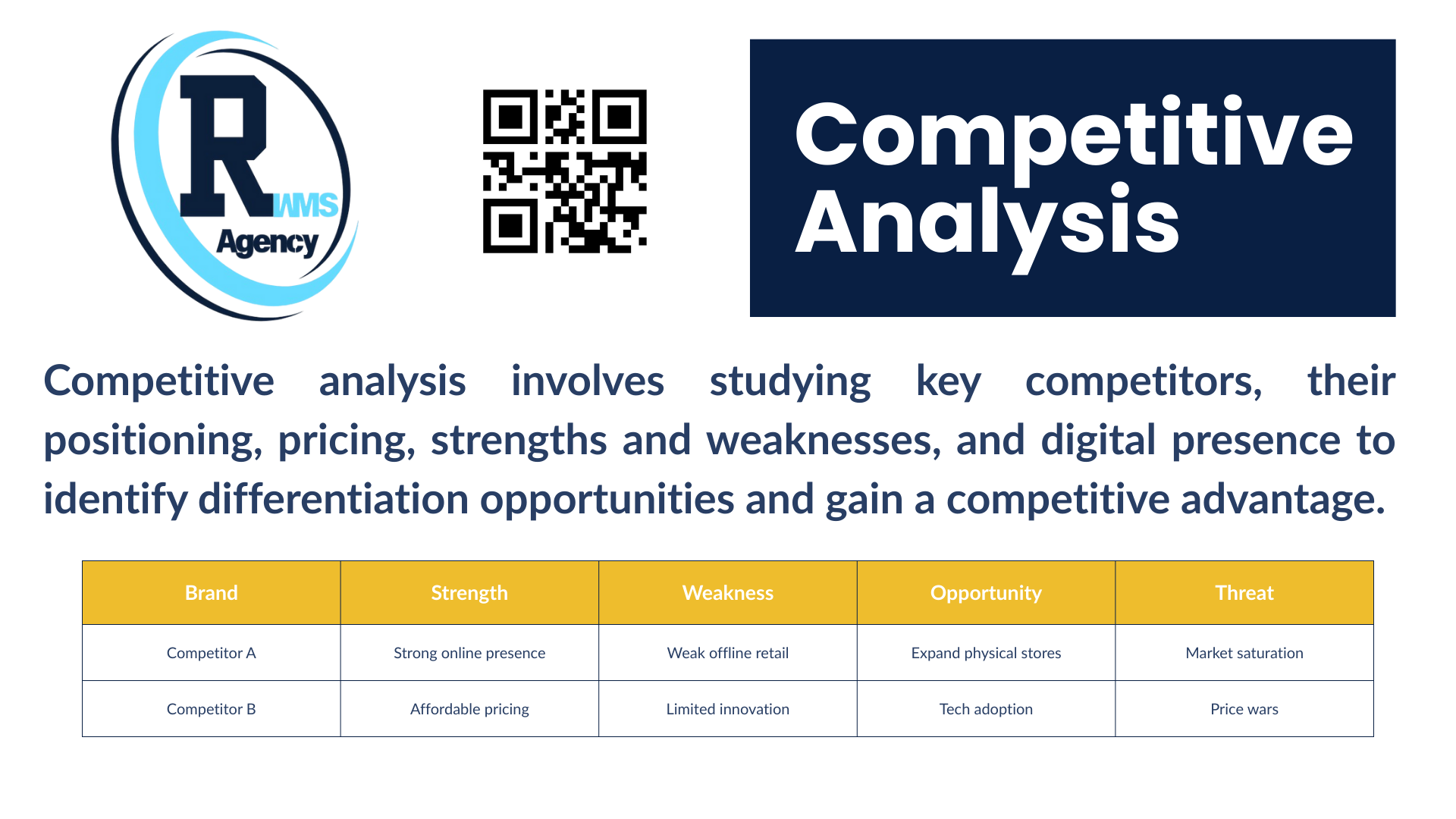 R WMS Agency

Competitive Analysis

Competitive analysis involves studying key competitors, their positioning, pricing, strengths and weaknesses, and digital presence to identify differentiation opportunities and gain a competitive advantage.

| Brand | Strength | Weakness | Opportunity | Threat |
|---|---|---|---|---|
| Competitor A | Strong online presence | Weak offline retail | Expand physical stores | Market saturation |
| Competitor B | Affordable pricing | Limited innovation | Tech adoption | Price wars |